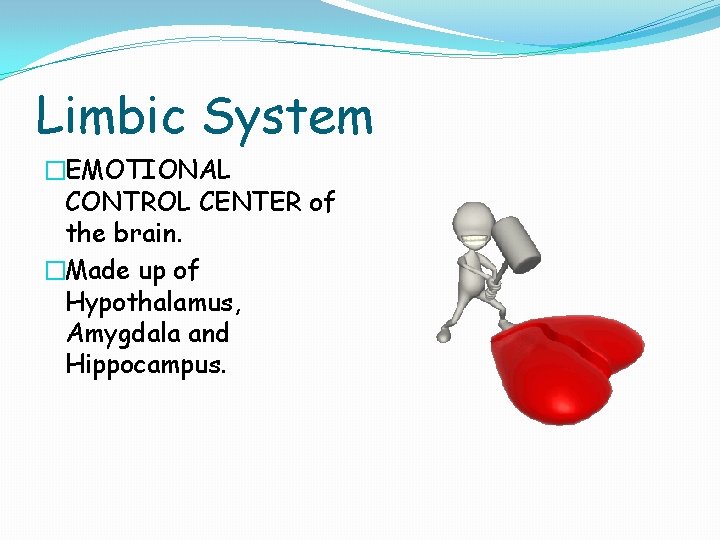 Limbic System

□EMOTIONAL CONTROL CENTER of the brain.

□Made up of Hypothalamus, Amygdala and Hippocampus.